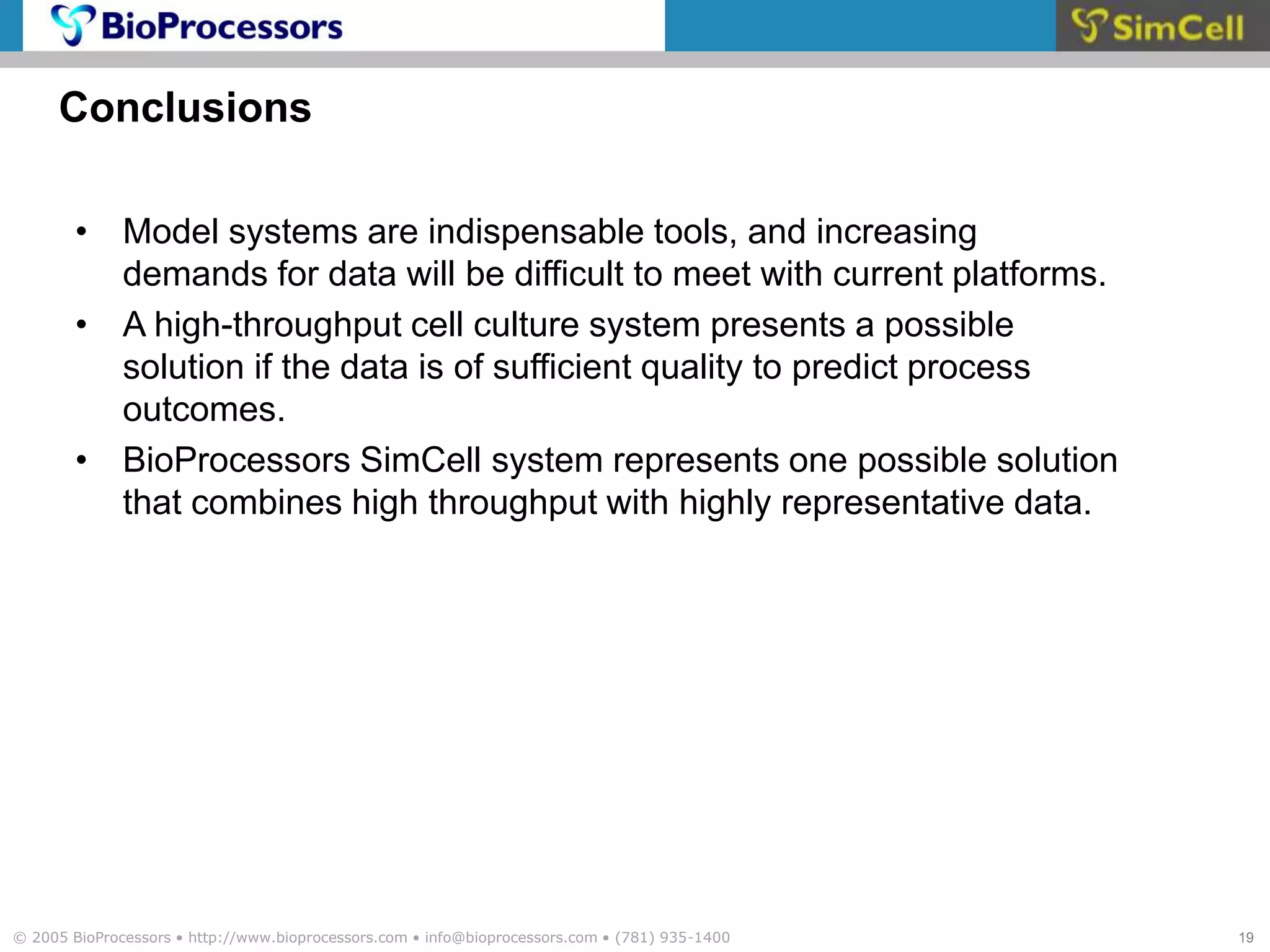 BioProcessors

SimCell

Conclusions

• Model systems are indispensable tools, and increasing demands for data will be difficult to meet with current platforms.
• A high-throughput cell culture system presents a possible solution if the data is of sufficient quality to predict process outcomes.
• BioProcessors SimCell system represents one possible solution that combines high throughput with highly representative data.

© 2005 BioProcessors • http://www.bioprocessors.com • info@bioprocessors.com • (781) 935-1400

19